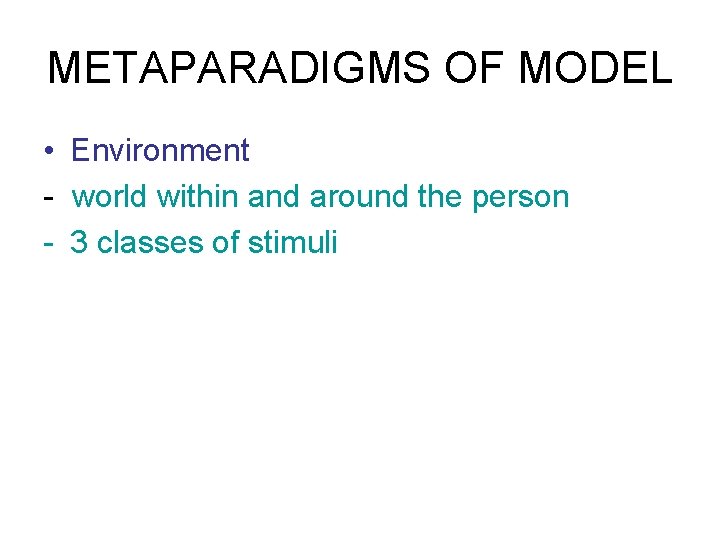 METAPARADIGMS OF MODEL

• Environment
- world within and around the person
- 3 classes of stimuli